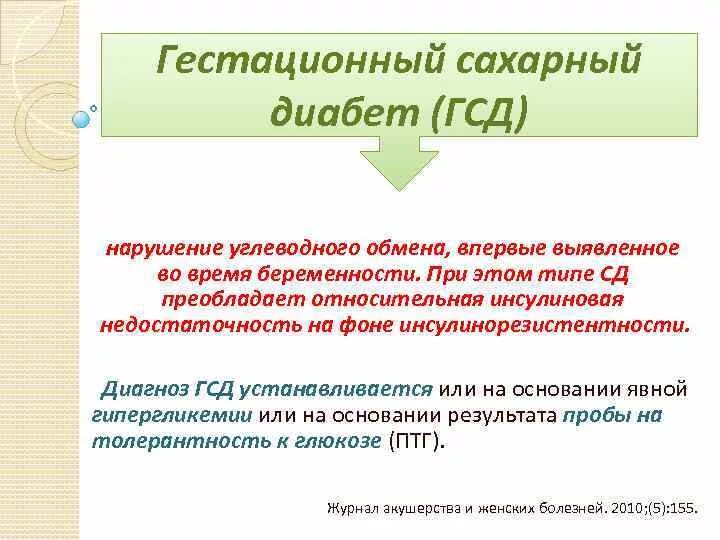 Гестационный сахарный диабет (ГСД)

нарушение углеводного обмена, впервые выявленное во время беременности. При этом типе СД преобладает относительная инсулиновая недостаточность на фоне инсулинорезистентности.

Диагноз ГСД устанавливается или на основании явной гипергликемии или на основании результата пробы на толерантность к глюкозе (ПТГ).

Журнал акушерства и женских болезней. 2010;(5):155.